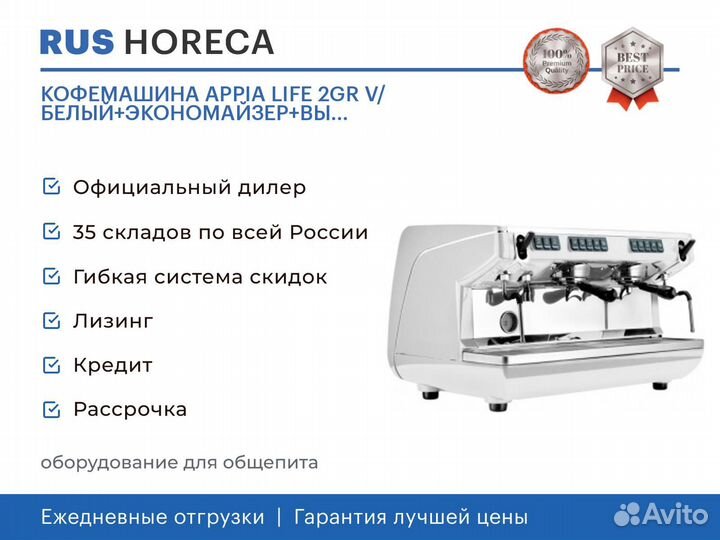 RUS HORECA

100% Premium Quality

BEST PRICE

КОФЕМАШИНА APPIA LIFE 2GR V/ БЕЛЫЙ+ЭКОНОМАЙЗЕР+ВЫ...

Официальный дилер

35 складов по всей России

Гибкая система скидок

Лизинг

Кредит

Рассрочка

оборудование для общепита

Ежедневные отгрузки | Гарантия лучшей цены

Avito